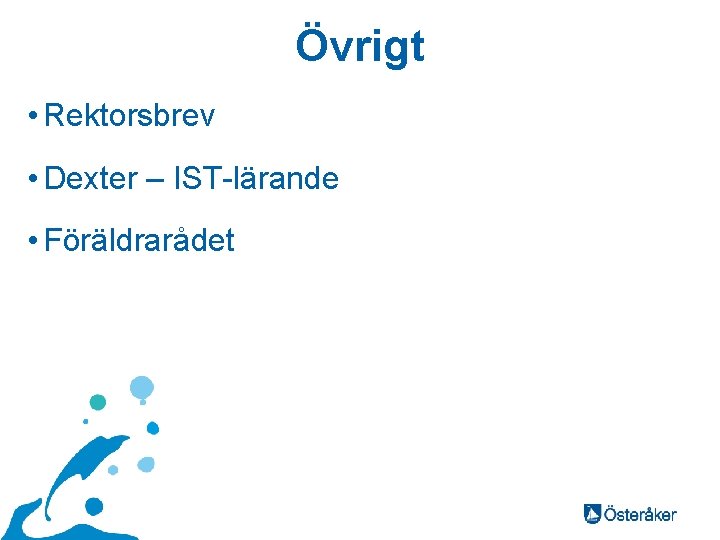 Övrigt

• Rektorsbrev

• Dexter – IST-lärande

• Föräldrarådet

Österåker